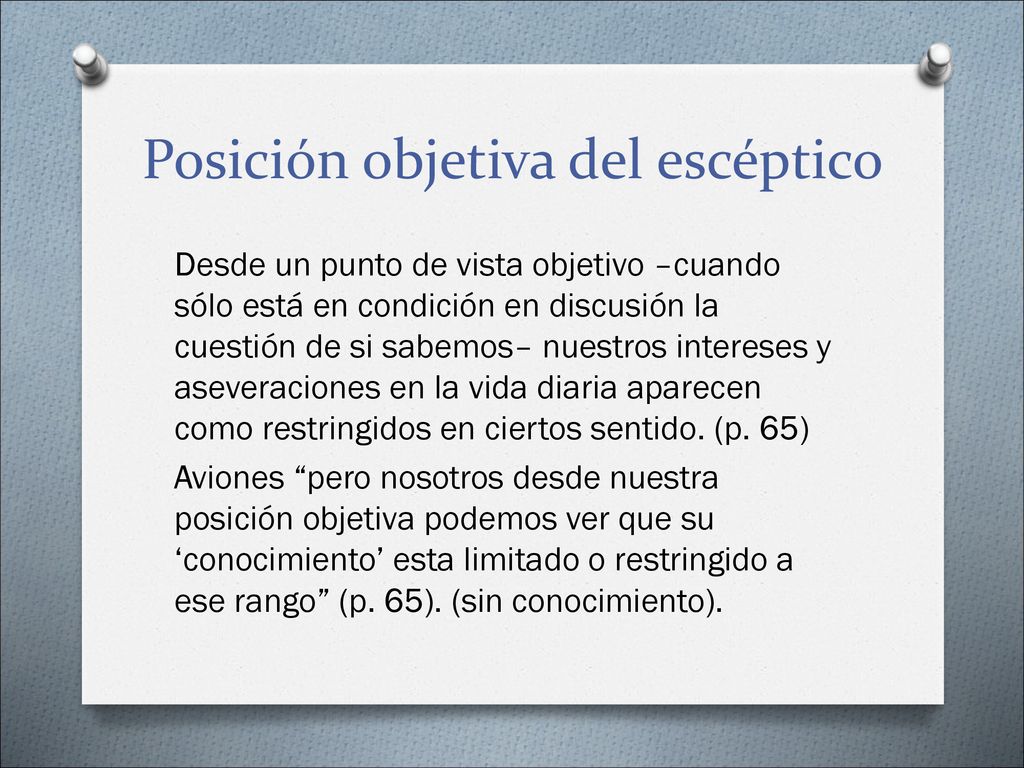 Posición objetiva del escéptico

Desde un punto de vista objetivo –cuando sólo está en condición en discusión la cuestión de si sabemos– nuestros intereses y aseveraciones en la vida diaria aparecen como restringidos en ciertos sentido. (p. 65)

Aviones “pero nosotros desde nuestra posición objetiva podemos ver que su ‘conocimiento’ esta limitado o restringido a ese rango” (p. 65). (sin conocimiento).